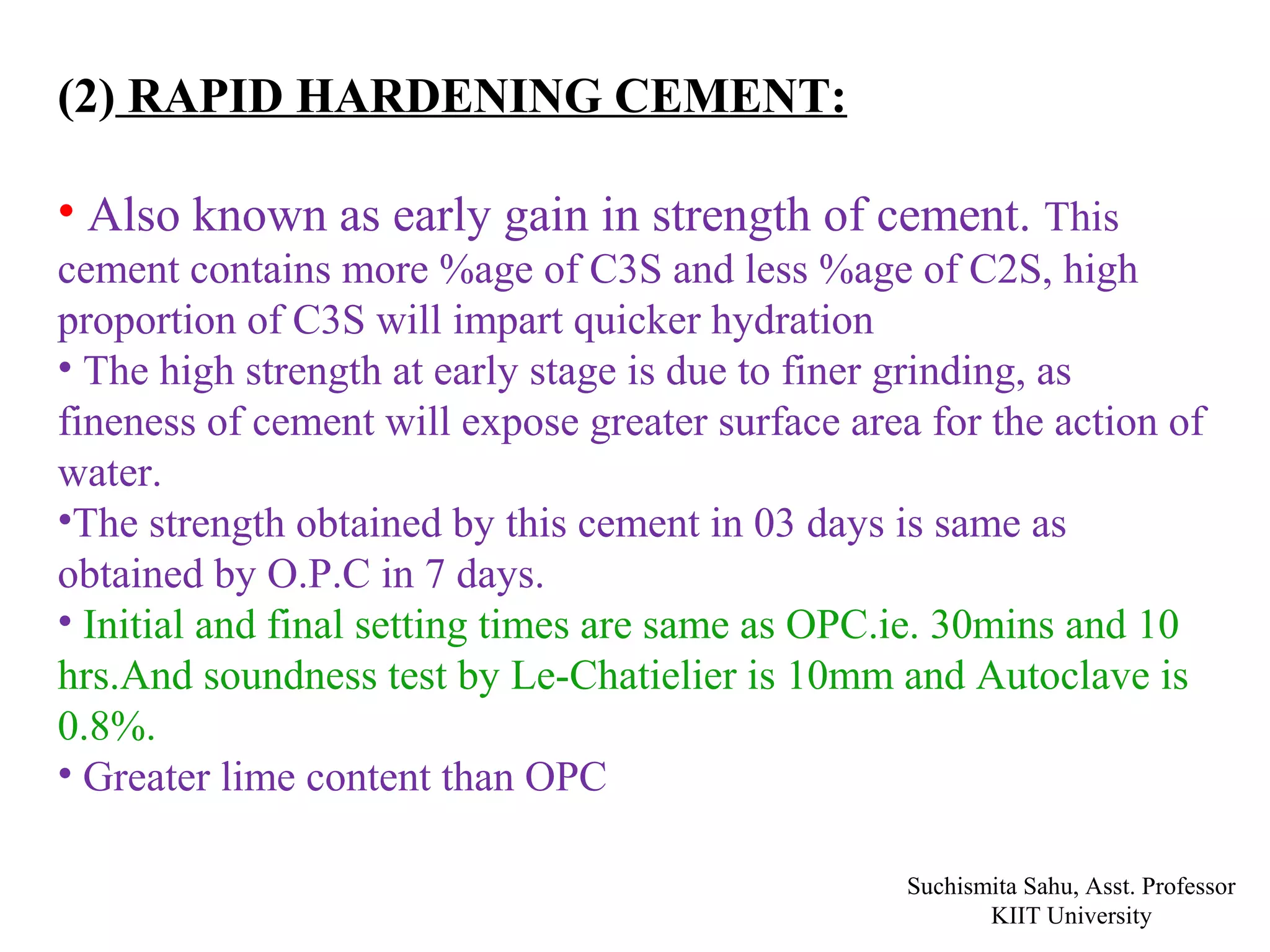 (2) RAPID HARDENING CEMENT:

• Also known as early gain in strength of cement. This cement contains more %age of C3S and less %age of C2S, high proportion of C3S will impart quicker hydration

• The high strength at early stage is due to finer grinding, as fineness of cement will expose greater surface area for the action of water.

•The strength obtained by this cement in 03 days is same as obtained by O.P.C in 7 days.

• Initial and final setting times are same as OPC.ie. 30mins and 10 hrs.And soundness test by Le-Chatielier is 10mm and Autoclave is 0.8%.

• Greater lime content than OPC

Suchismita Sahu, Asst. Professor
KIIT University